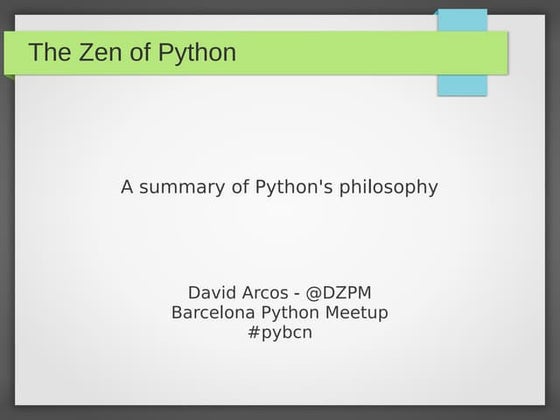 The Zen of Python

A summary of Python's philosophy

David Arcos - @DZPM
Barcelona Python Meetup
#pybcn